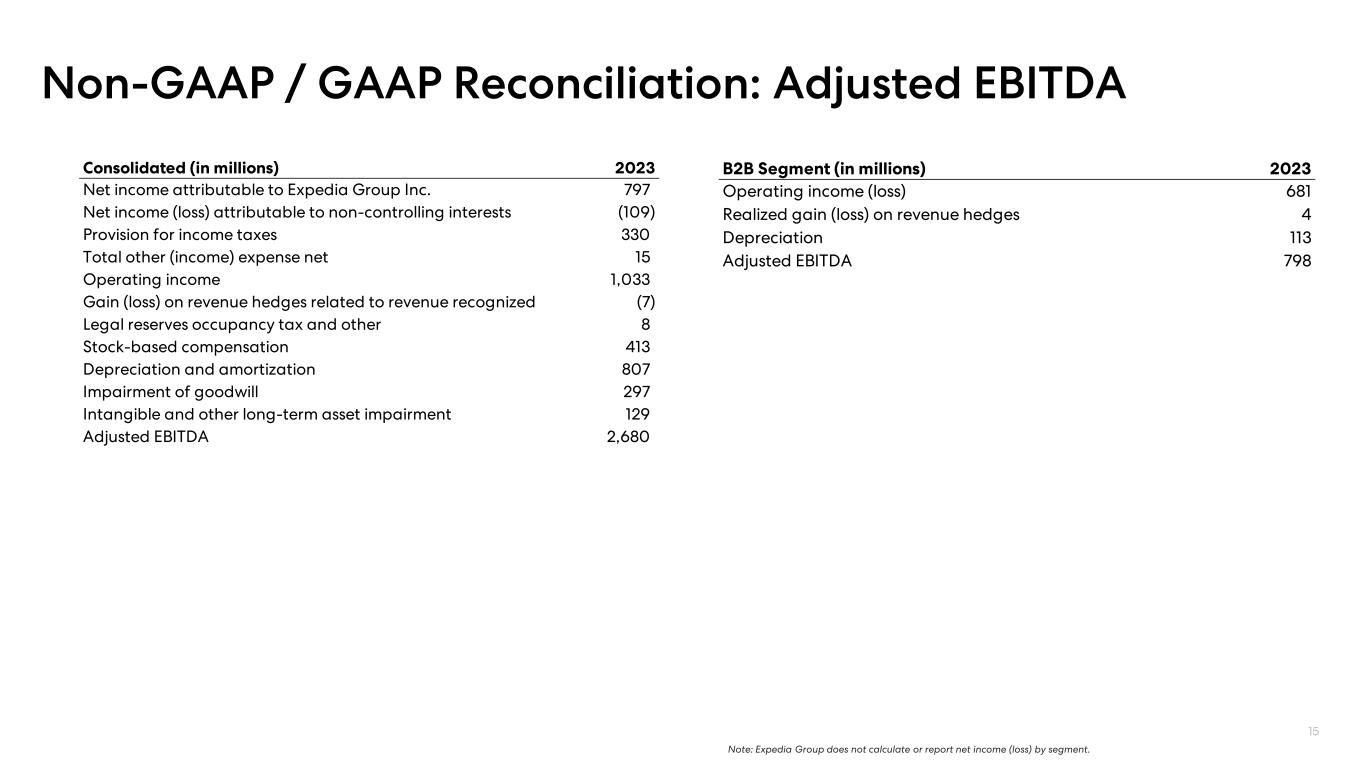 Non-GAAP / GAAP Reconciliation: Adjusted EBITDA

| Consolidated (in millions) | 2023 |
|---|---|
| Net income attributable to Expedia Group Inc. | 797 |
| Net income (loss) attributable to non-controlling interests | (109) |
| Provision for income taxes | 330 |
| Total other (income) expense net | 15 |
| Operating income | 1,033 |
| Gain (loss) on revenue hedges related to revenue recognized | (7) |
| Legal reserves occupancy tax and other | 8 |
| Stock-based compensation | 413 |
| Depreciation and amortization | 807 |
| Impairment of goodwill | 297 |
| Intangible and other long-term asset impairment | 129 |
| Adjusted EBITDA | 2,680 |

| B2B Segment (in millions) | 2023 |
|---|---|
| Operating income (loss) | 681 |
| Realized gain (loss) on revenue hedges | 4 |
| Depreciation | 113 |
| Adjusted EBITDA | 798 |

15

Note: Expedia Group does not calculate or report net income (loss) by segment.